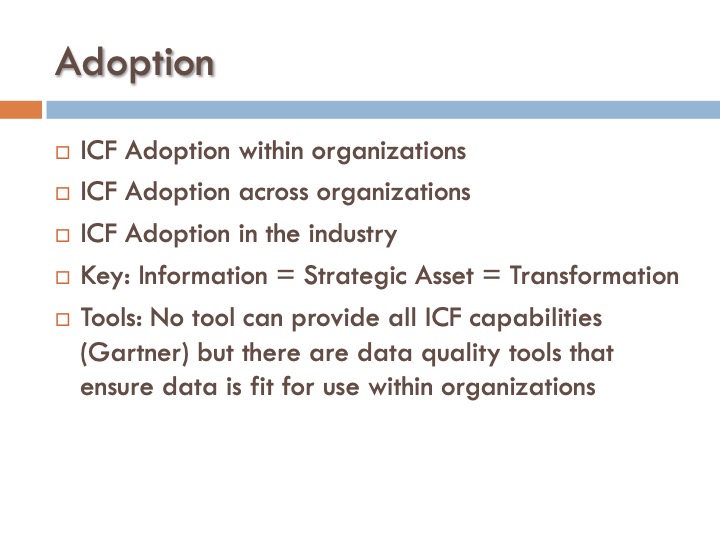 Adoption

□ ICF Adoption within organizations
□ ICF Adoption across organizations
□ ICF Adoption in the industry
□ Key: Information = Strategic Asset = Transformation
□ Tools: No tool can provide all ICF capabilities (Gartner) but there are data quality tools that ensure data is fit for use within organizations